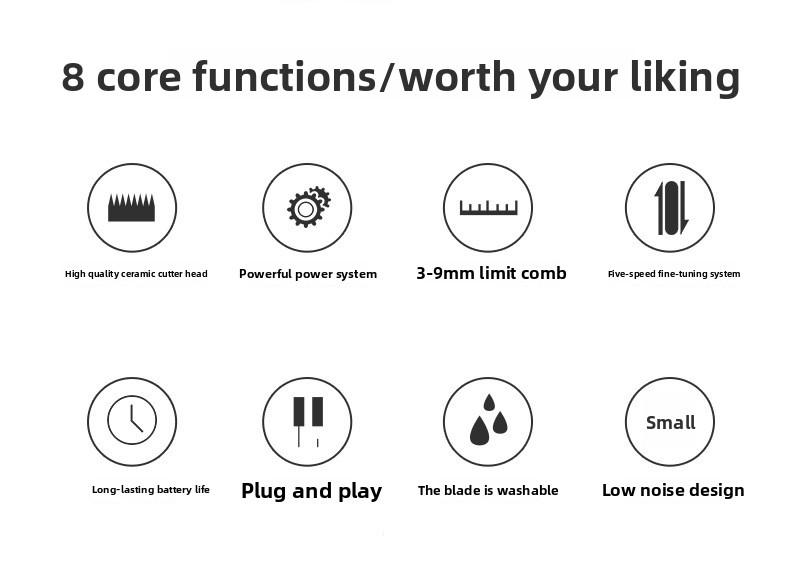 8 core functions/worth your liking

High quality ceramic cutter head

Powerful power system

3-9mm limit comb

Five-speed fine-tuning system

Long-lasting battery life

Plug and play

The blade is washable

Small

Low noise design